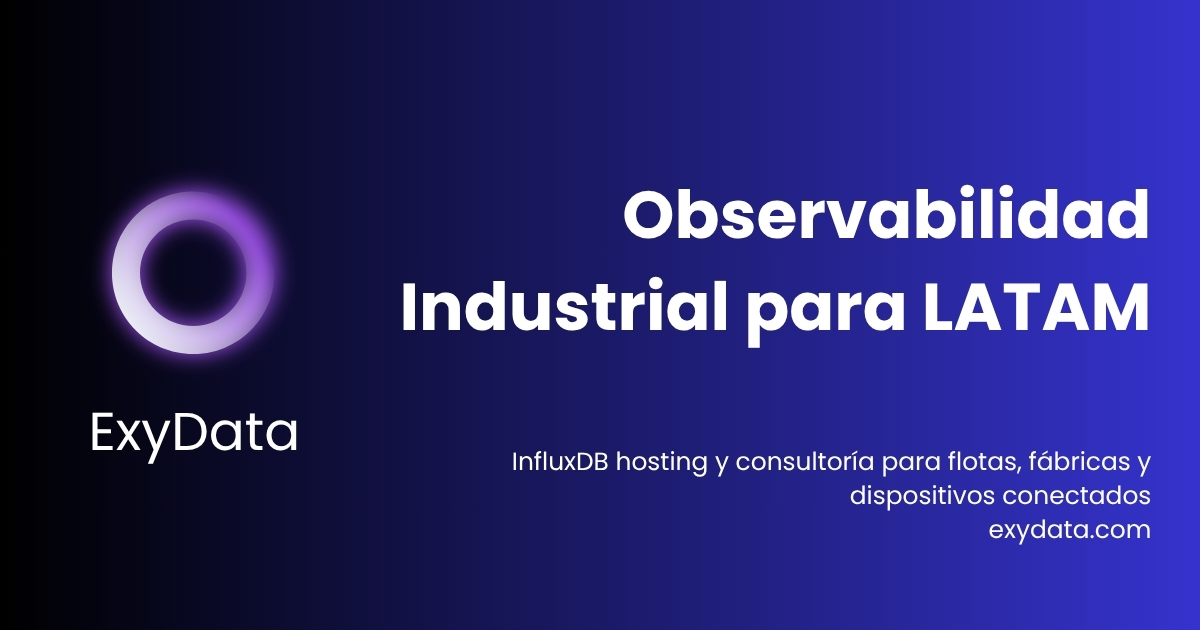 ExyData

Observabilidad Industrial para LATAM

InfluxDB hosting y consultoría para flotas, fábricas y dispositivos conectados
exydata.com